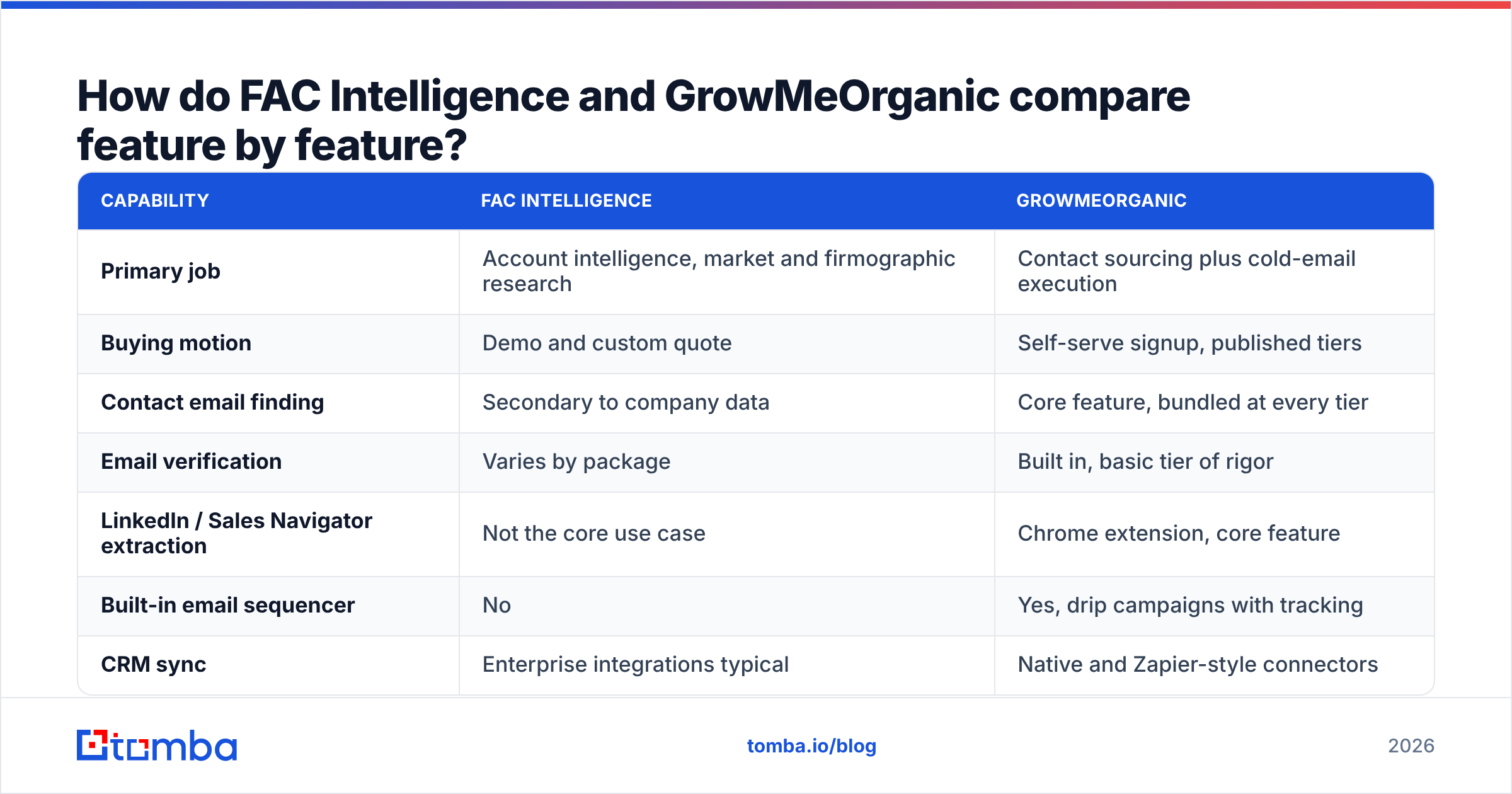 How do FAC Intelligence and GrowMeOrganic compare feature by feature?

| CAPABILITY | FAC INTELLIGENCE | GROWMEORGANIC |
|---|---|---|
| Primary job | Account intelligence, market and firmographic research | Contact sourcing plus cold-email execution |
| Buying motion | Demo and custom quote | Self-serve signup, published tiers |
| Contact email finding | Secondary to company data | Core feature, bundled at every tier |
| Email verification | Varies by package | Built in, basic tier of rigor |
| LinkedIn / Sales Navigator extraction | Not the core use case | Chrome extension, core feature |
| Built-in email sequencer | No | Yes, drip campaigns with tracking |
| CRM sync | Enterprise integrations typical | Native and Zapier-style connectors |

tomba

tomba.io/blog

2026